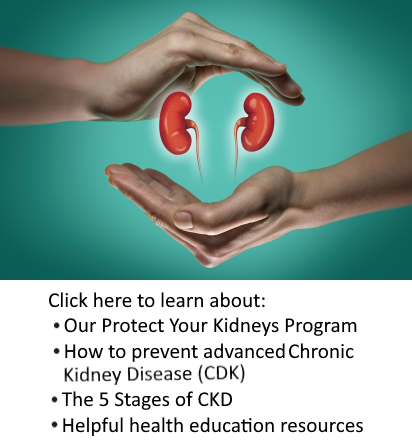 Click here to learn about:
• Our Protect Your Kidneys Program
• How to prevent advanced Chronic Kidney Disease (CDK)
• The 5 Stages of CKD
• Helpful health education resources